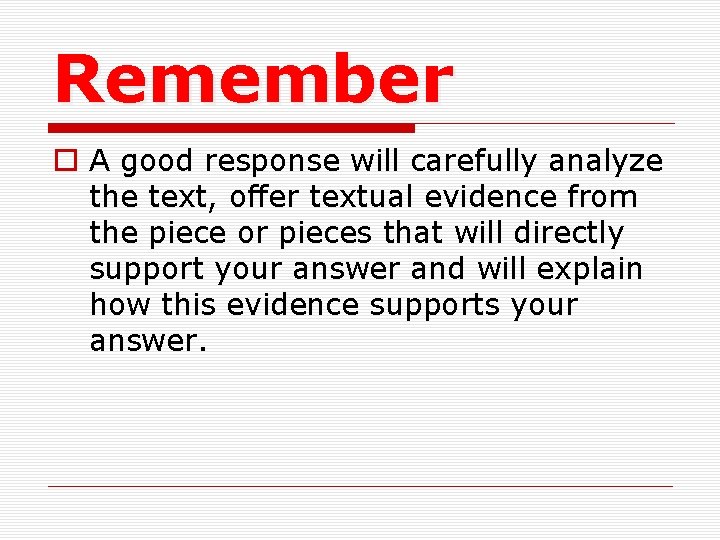 Remember

A good response will carefully analyze the text, offer textual evidence from the piece or pieces that will directly support your answer and will explain how this evidence supports your answer.